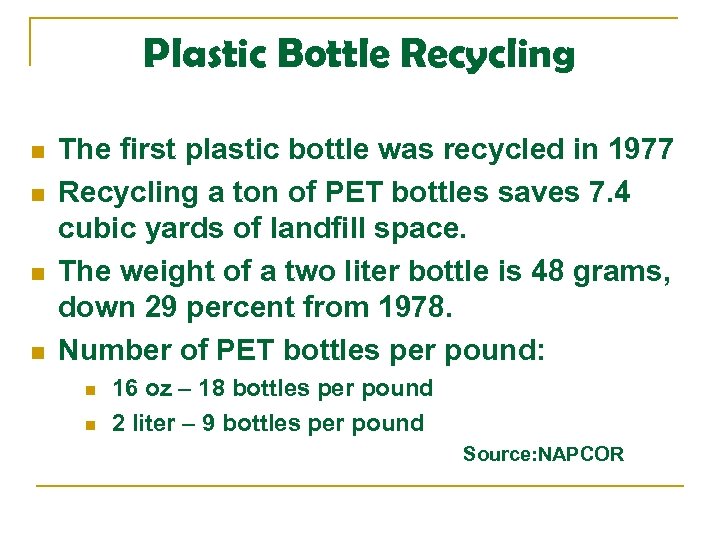 Plastic Bottle Recycling

- The first plastic bottle was recycled in 1977
- Recycling a ton of PET bottles saves 7.4 cubic yards of landfill space.
- The weight of a two liter bottle is 48 grams, down 29 percent from 1978.
- Number of PET bottles per pound:
  - 16 oz – 18 bottles per pound
  - 2 liter – 9 bottles per pound

Source:NAPCOR